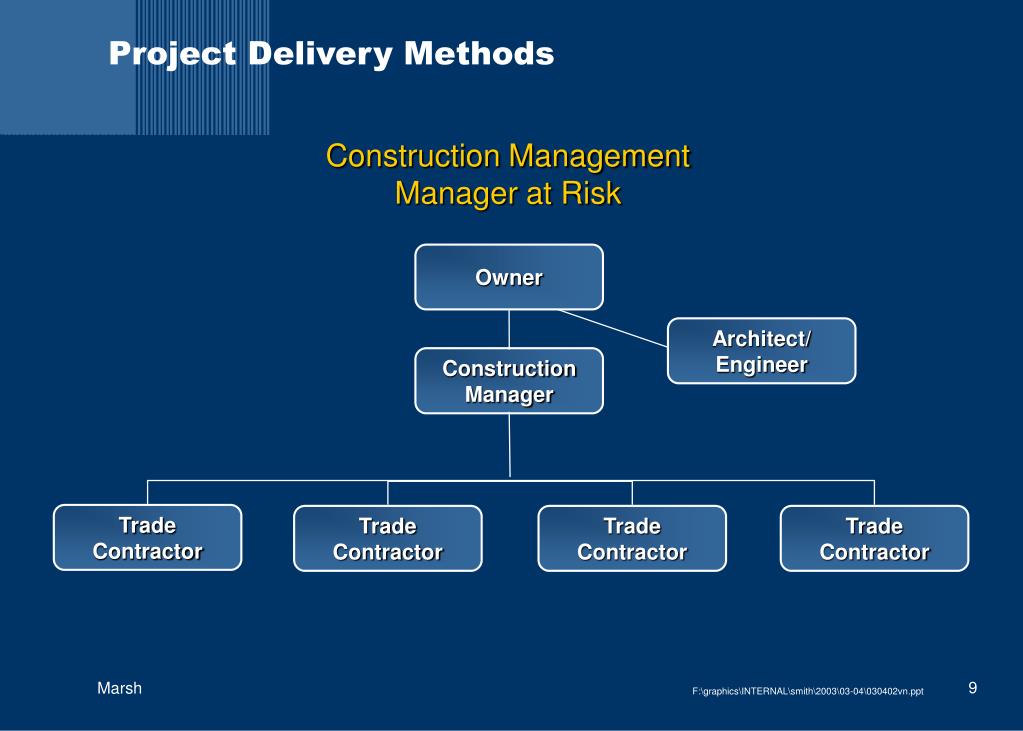 Project Delivery Methods

Construction Management
Manager at Risk

Owner

Architect/
Engineer

Construction
Manager

Trade
Contractor

Trade
Contractor

Trade
Contractor

Trade
Contractor

Marsh

F:\graphics\INTERNAL\smith\2003\03-04\030402vn.ppt

9